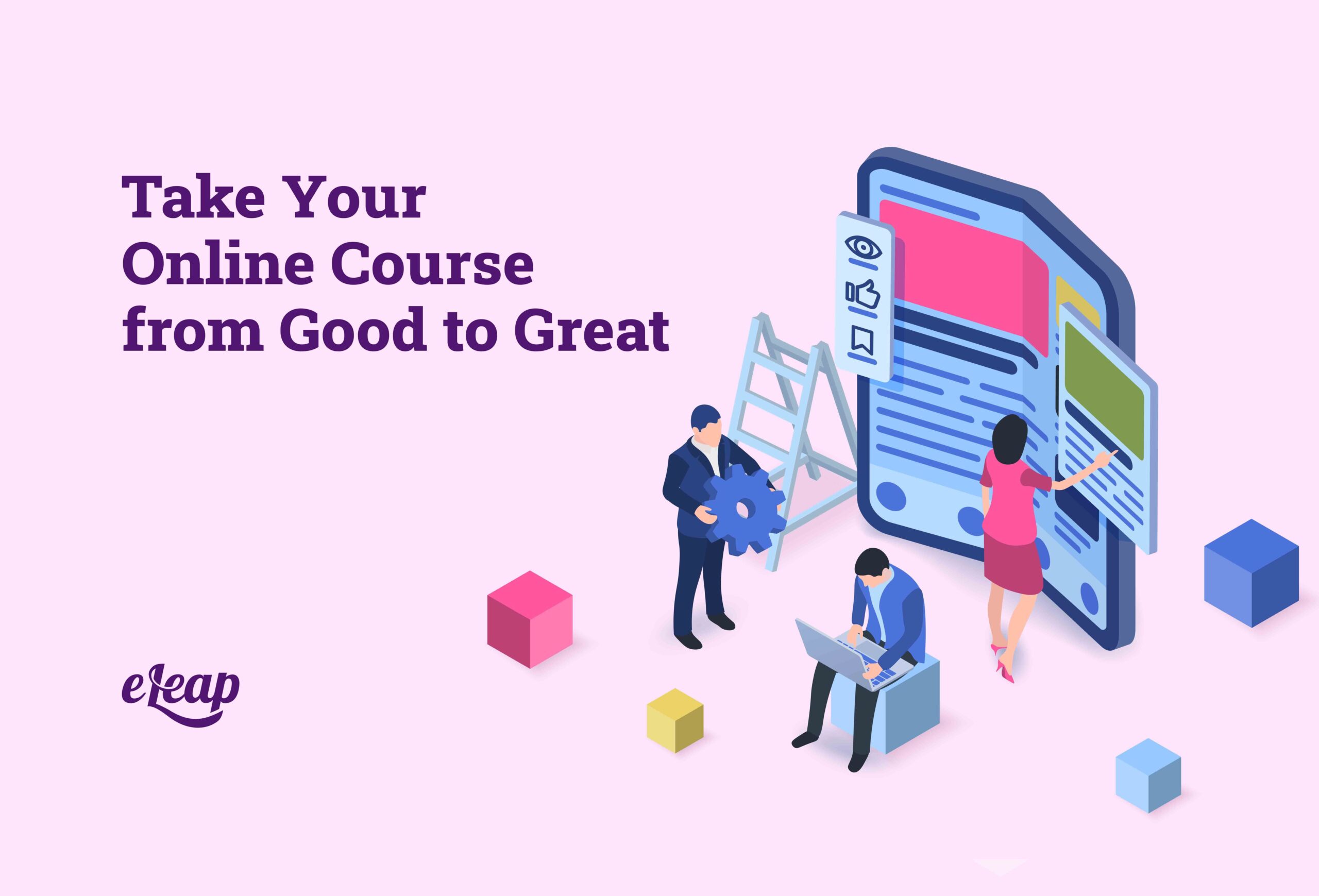 Take Your
Online Course
from Good to Great

eLeap